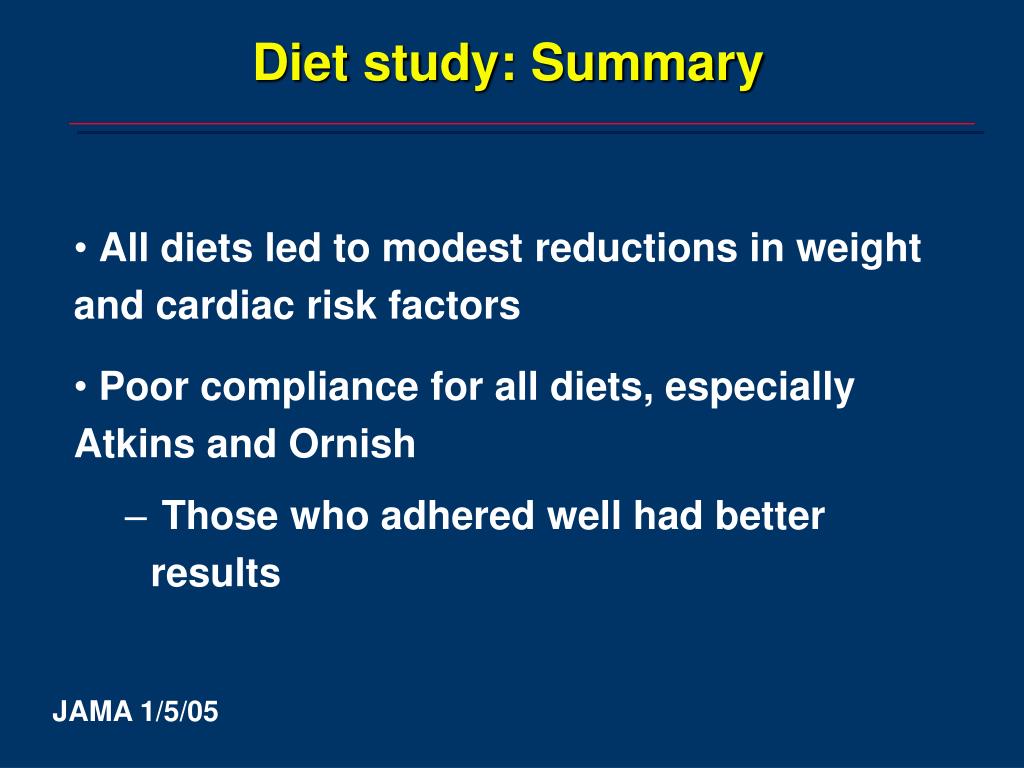 Diet study: Summary

• All diets led to modest reductions in weight and cardiac risk factors

• Poor compliance for all diets, especially Atkins and Ornish

– Those who adhered well had better results

JAMA 1/5/05